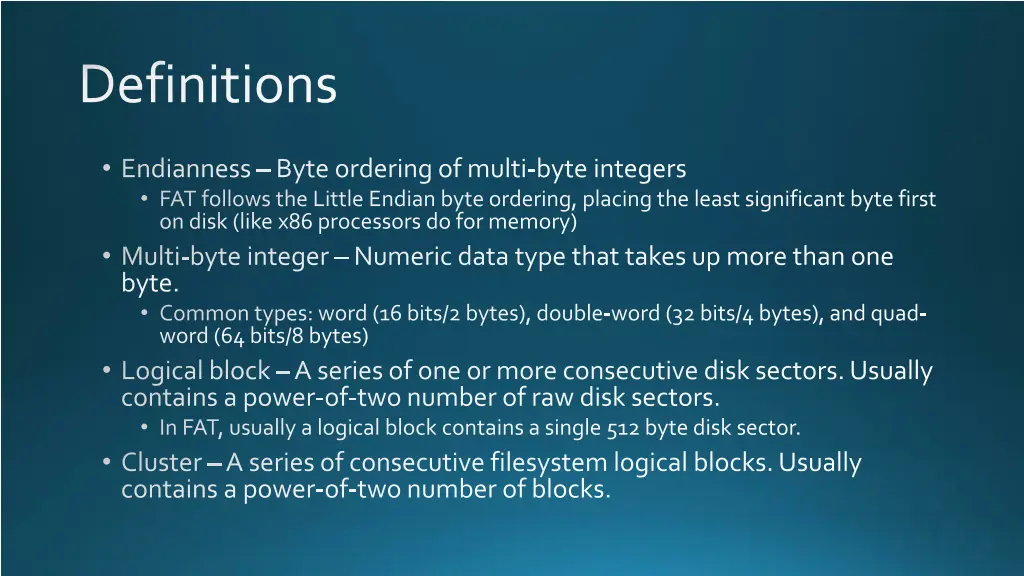 Definitions

• Endianness – Byte ordering of multi-byte integers
  • FAT follows the Little Endian byte ordering, placing the least significant byte first on disk (like x86 processors do for memory)
• Multi-byte integer – Numeric data type that takes up more than one byte.
  • Common types: word (16 bits/2 bytes), double-word (32 bits/4 bytes), and quad-word (64 bits/8 bytes)
• Logical block – A series of one or more consecutive disk sectors. Usually contains a power-of-two number of raw disk sectors.
  • In FAT, usually a logical block contains a single 512 byte disk sector.
• Cluster – A series of consecutive filesystem logical blocks. Usually contains a power-of-two number of blocks.